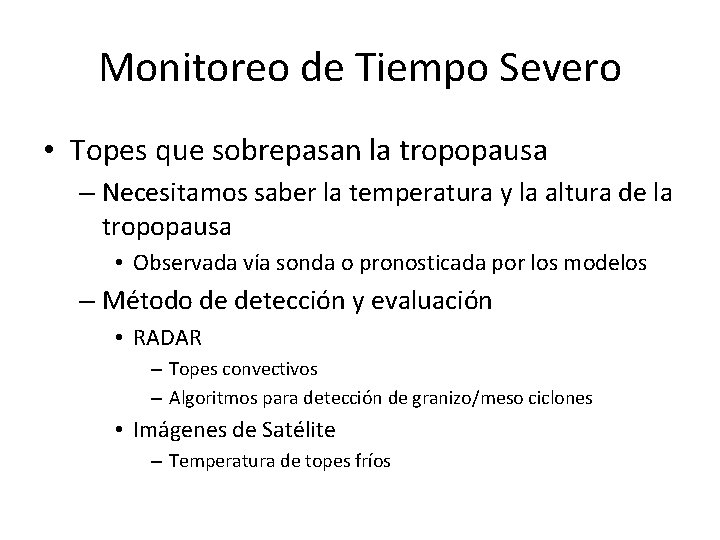 Monitoreo de Tiempo Severo

• Topes que sobrepasan la tropopausa
– Necesitamos saber la temperatura y la altura de la tropopausa
• Observada vía sonda o pronosticada por los modelos
– Método de detección y evaluación
• RADAR
– Topes convectivos
– Algoritmos para detección de granizo/meso ciclones
• Imágenes de Satélite
– Temperatura de topes fríos